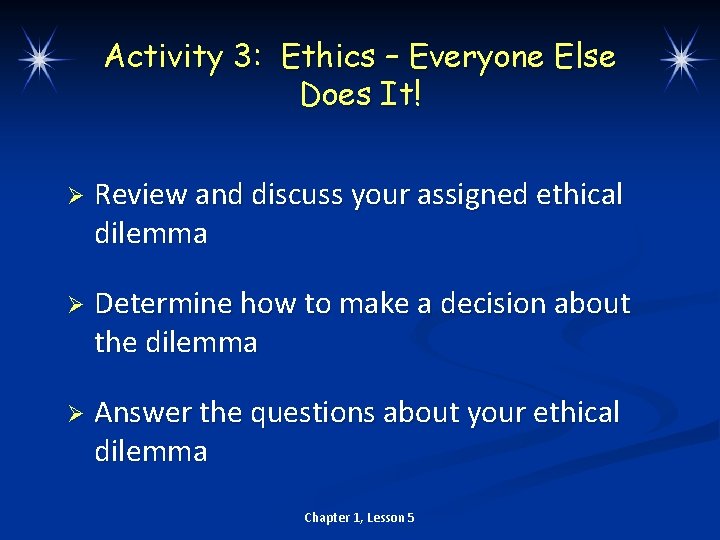 Activity 3: Ethics – Everyone Else Does It!

➢ Review and discuss your assigned ethical dilemma

➢ Determine how to make a decision about the dilemma

➢ Answer the questions about your ethical dilemma

Chapter 1, Lesson 5